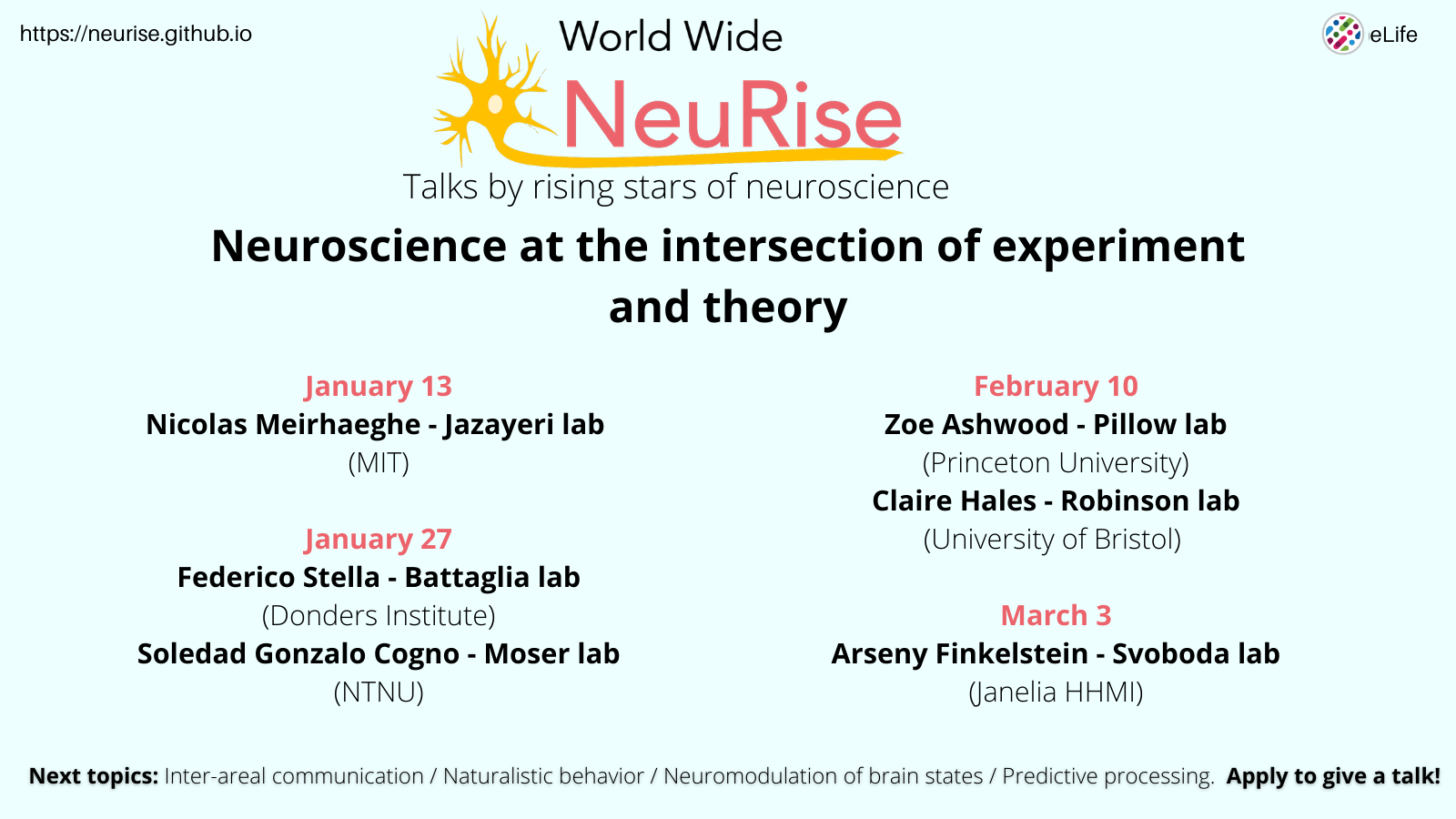 https://neurise.github.io

World Wide
NeuRise
Talks by rising stars of neuroscience

eLife

Neuroscience at the intersection of experiment and theory

January 13
Nicolas Meirhaeghe - Jazayeri lab
(MIT)

January 27
Federico Stella - Battaglia lab
(Donders Institute)
Soledad Gonzalo Cogno - Moser lab
(NTNU)

February 10
Zoe Ashwood - Pillow lab
(Princeton University)
Claire Hales - Robinson lab
(University of Bristol)

March 3
Arseny Finkelstein - Svoboda lab
(Janelia HHMI)

Next topics: Inter-areal communication / Naturalistic behavior / Neuromodulation of brain states / Predictive processing. Apply to give a talk!